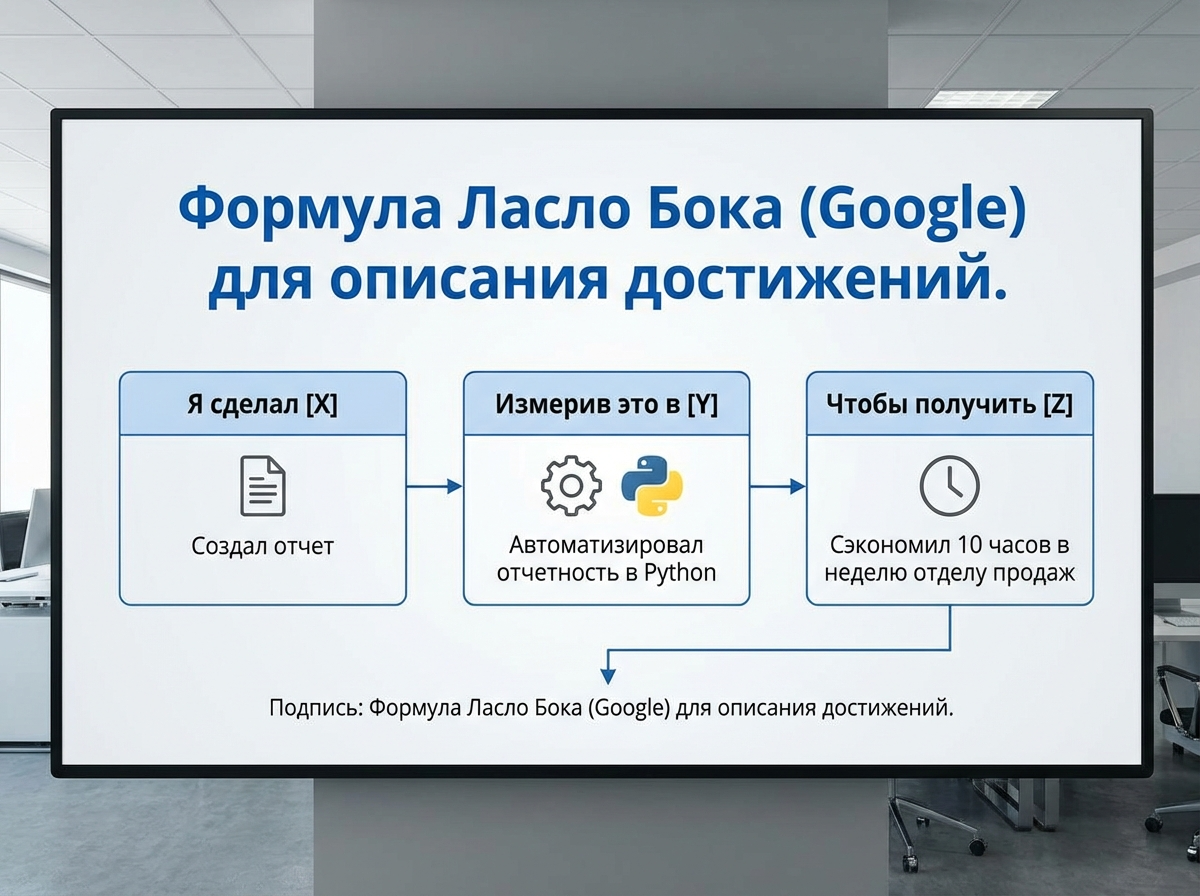 Формула Ласло Бока (Google) для описания достижений.

Я сделал [X]

Создал отчет

Измерив это в [Y]

Автоматизировал отчетность в Python

Чтобы получить [Z]

Сэкономил 10 часов в неделю отделу продаж

Подпись: Формула Ласло Бока (Google) для описания достижений.